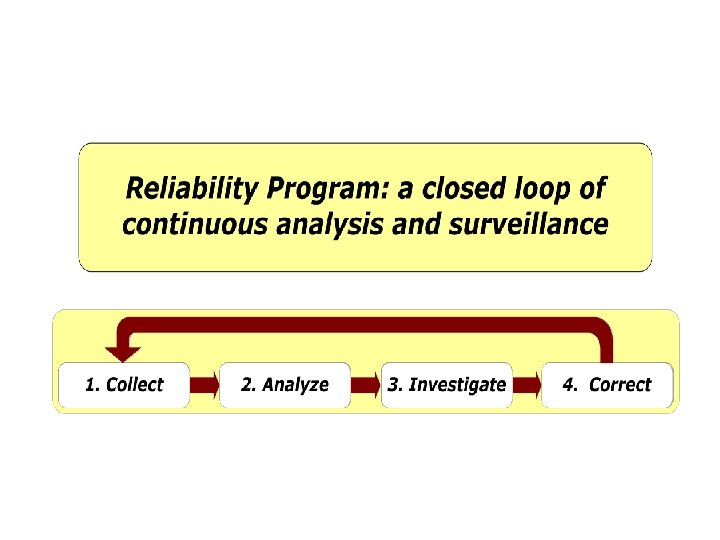 Reliability Program: a closed loop of continuous analysis and surveillance

1. Collect

2. Analyze

3. Investigate

4. Correct